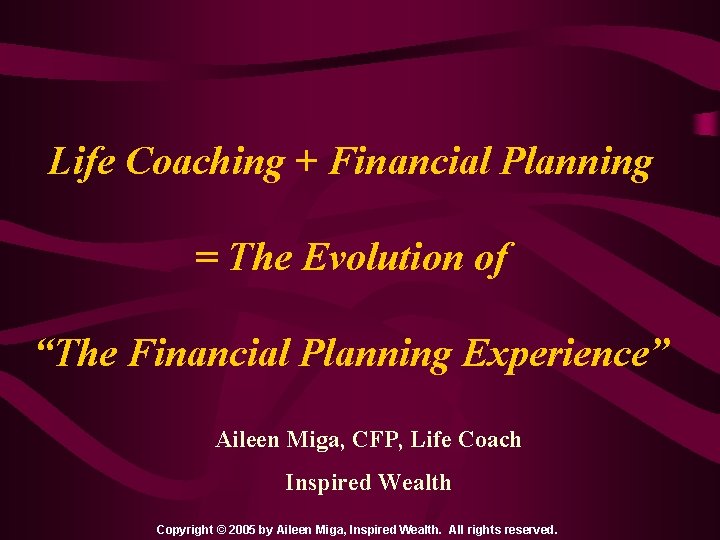 Life Coaching + Financial Planning

= The Evolution of

“The Financial Planning Experience”

Aileen Miga, CFP, Life Coach

Inspired Wealth

Copyright © 2005 by Aileen Miga, Inspired Wealth. All rights reserved.